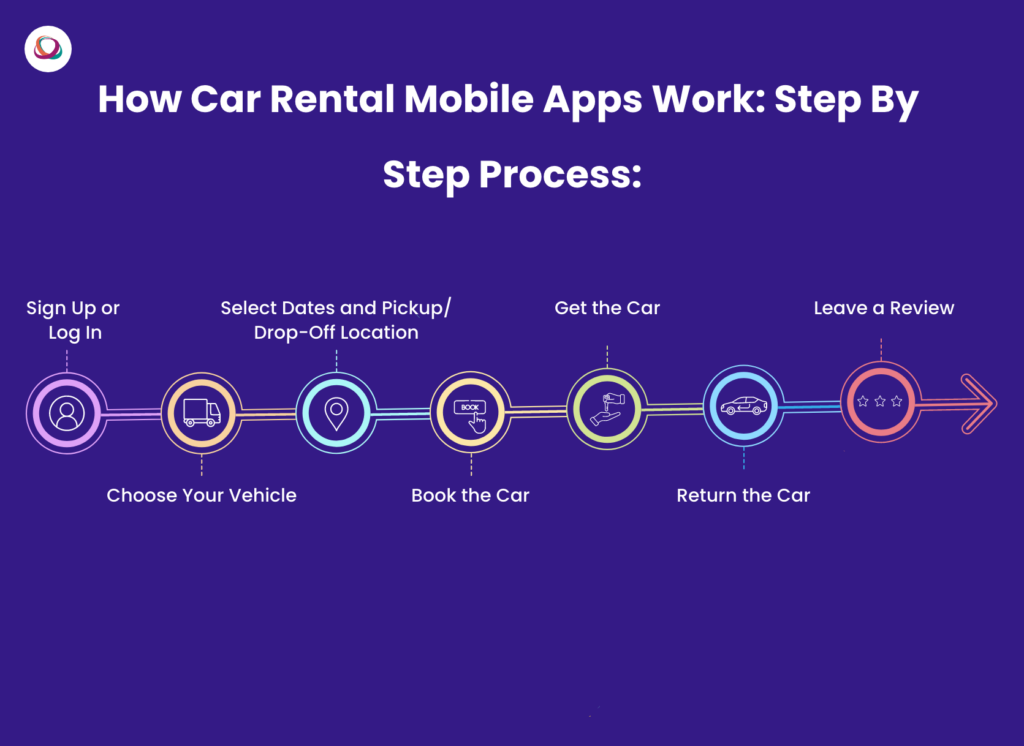 How Car Rental Mobile Apps Work: Step By Step Process:

Sign Up or Log In

Choose Your Vehicle

Select Dates and Pickup/ Drop-Off Location

BOOK

Book the Car

Get the Car

Return the Car

Leave a Review